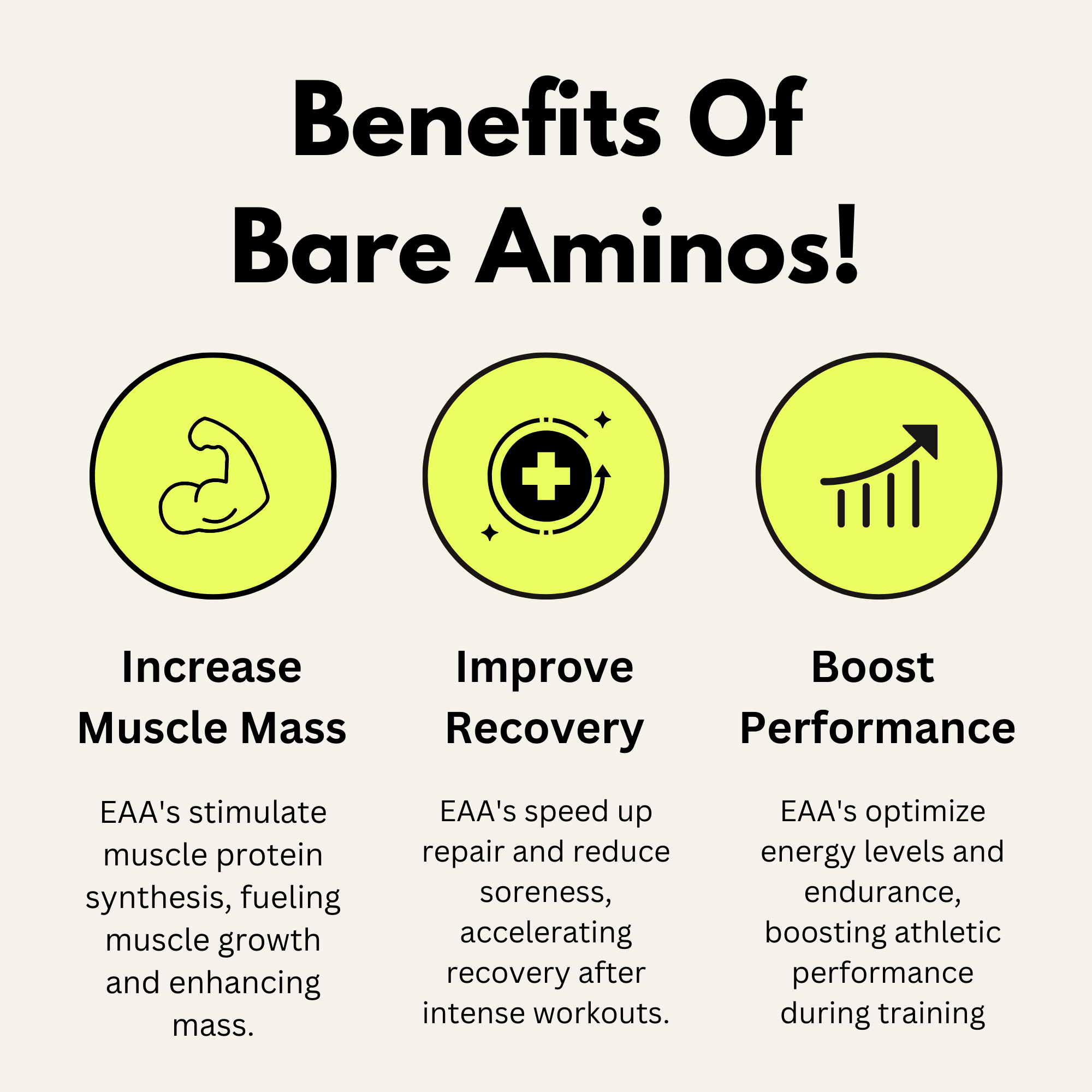 Benefits Of Bare Aminos!

Increase Muscle Mass

EAA's stimulate muscle protein synthesis, fueling muscle growth and enhancing mass.

Improve Recovery

EAA's speed up repair and reduce soreness, accelerating recovery after intense workouts.

Boost Performance

EAA's optimize energy levels and endurance, boosting athletic performance during training